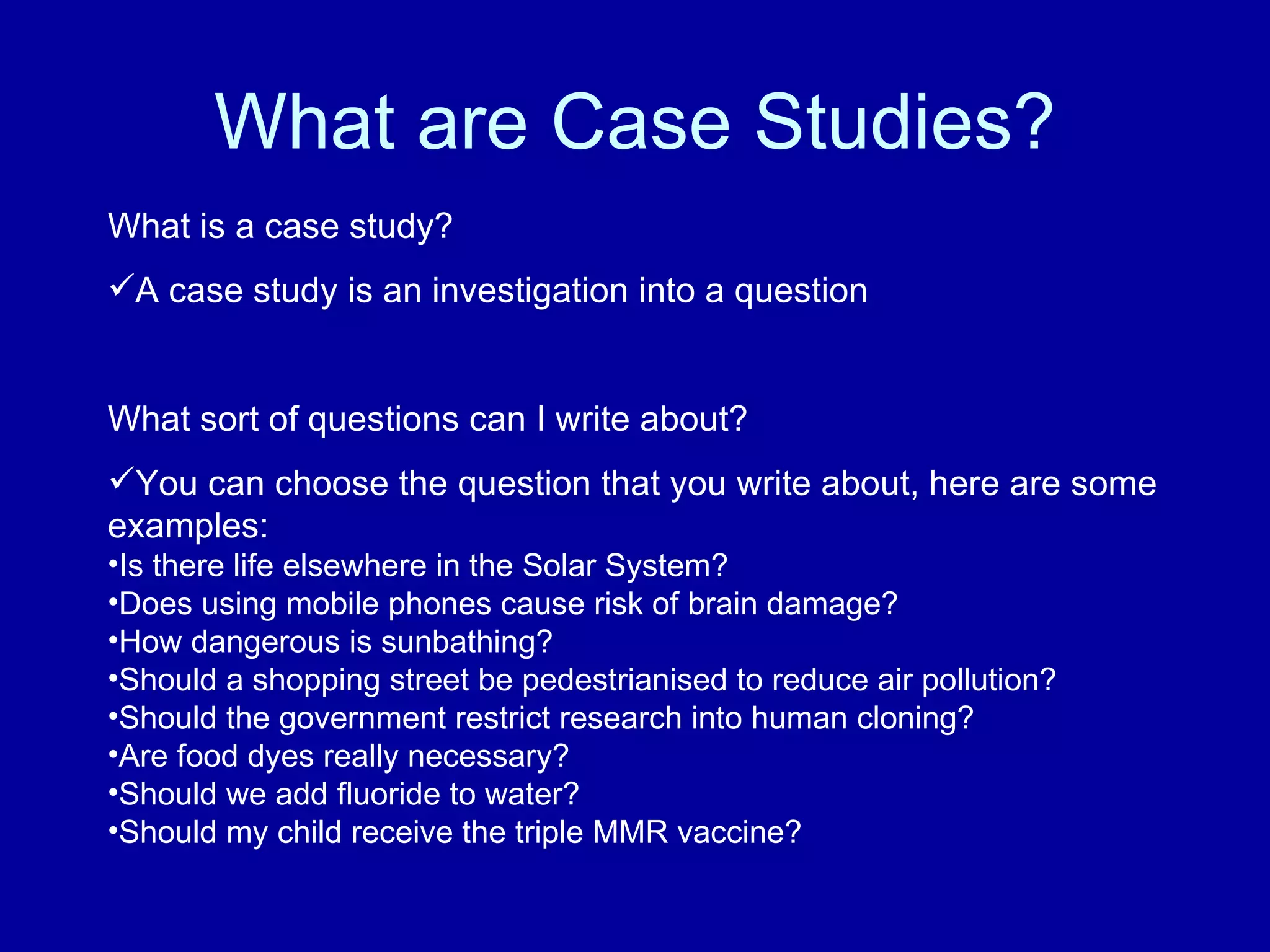 What are Case Studies?

What is a case study?

✓A case study is an investigation into a question

What sort of questions can I write about?

✓You can choose the question that you write about, here are some examples:
•Is there life elsewhere in the Solar System?
•Does using mobile phones cause risk of brain damage?
•How dangerous is sunbathing?
•Should a shopping street be pedestrianised to reduce air pollution?
•Should the government restrict research into human cloning?
•Are food dyes really necessary?
•Should we add fluoride to water?
•Should my child receive the triple MMR vaccine?